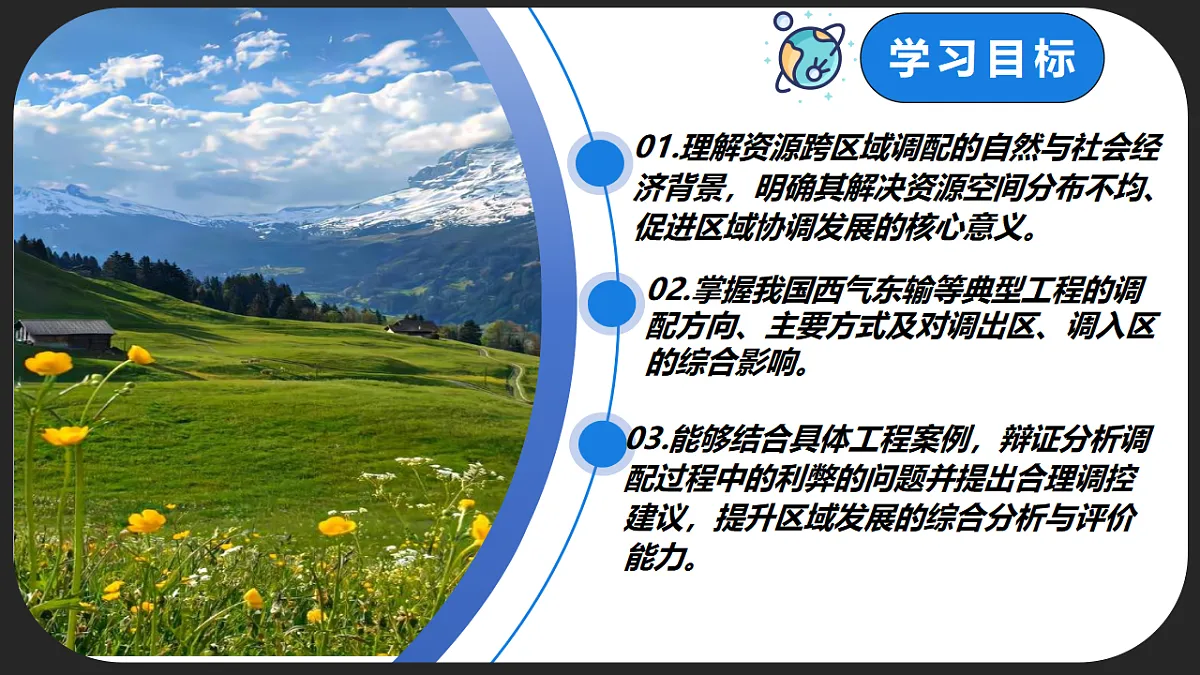 学习目标

01.理解资源跨区域调配的自然与社会经济背景，明确其解决资源空间分布不均、促进区域协调发展的核心意义。

02.掌握我国西气东输等典型工程的调配方向、主要方式及对调出区、调入区的综合影响。

03.能够结合具体工程案例，辩证分析调配过程中的利弊的问题并提出合理调控建议，提升区域发展的综合分析与评价能力。